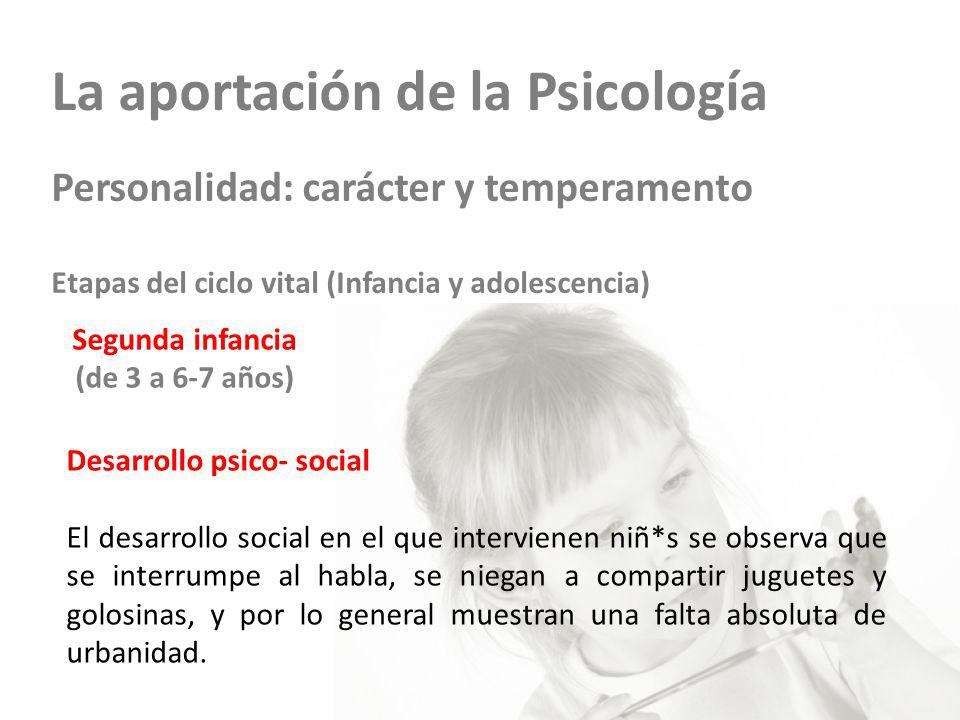 La aportación de la Psicología

Personalidad: carácter y temperamento

Etapas del ciclo vital (Infancia y adolescencia)

Segunda infancia
(de 3 a 6-7 años)

Desarrollo psico- social

El desarrollo social en el que intervienen niñ*s se observa que se interrumpe al habla, se niegan a compartir juguetes y golosinas, y por lo general muestran una falta absoluta de urbanidad.